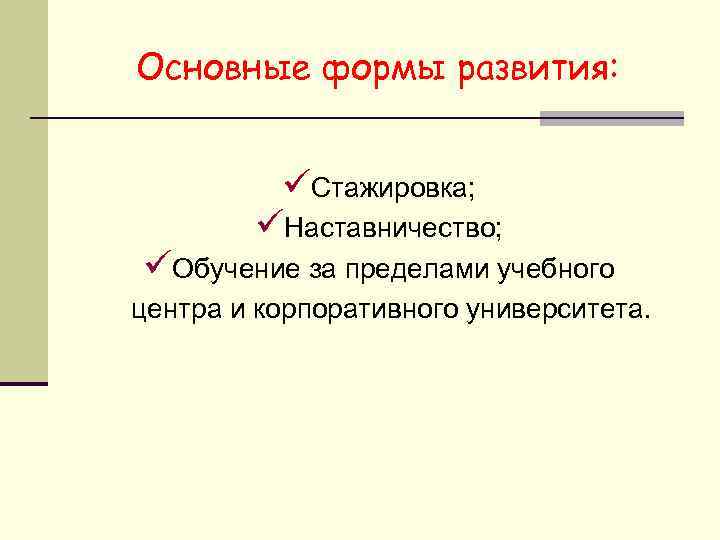 Основные формы развития:

✓Стажировка;
✓Наставничество;
✓Обучение за пределами учебного центра и корпоративного университета.